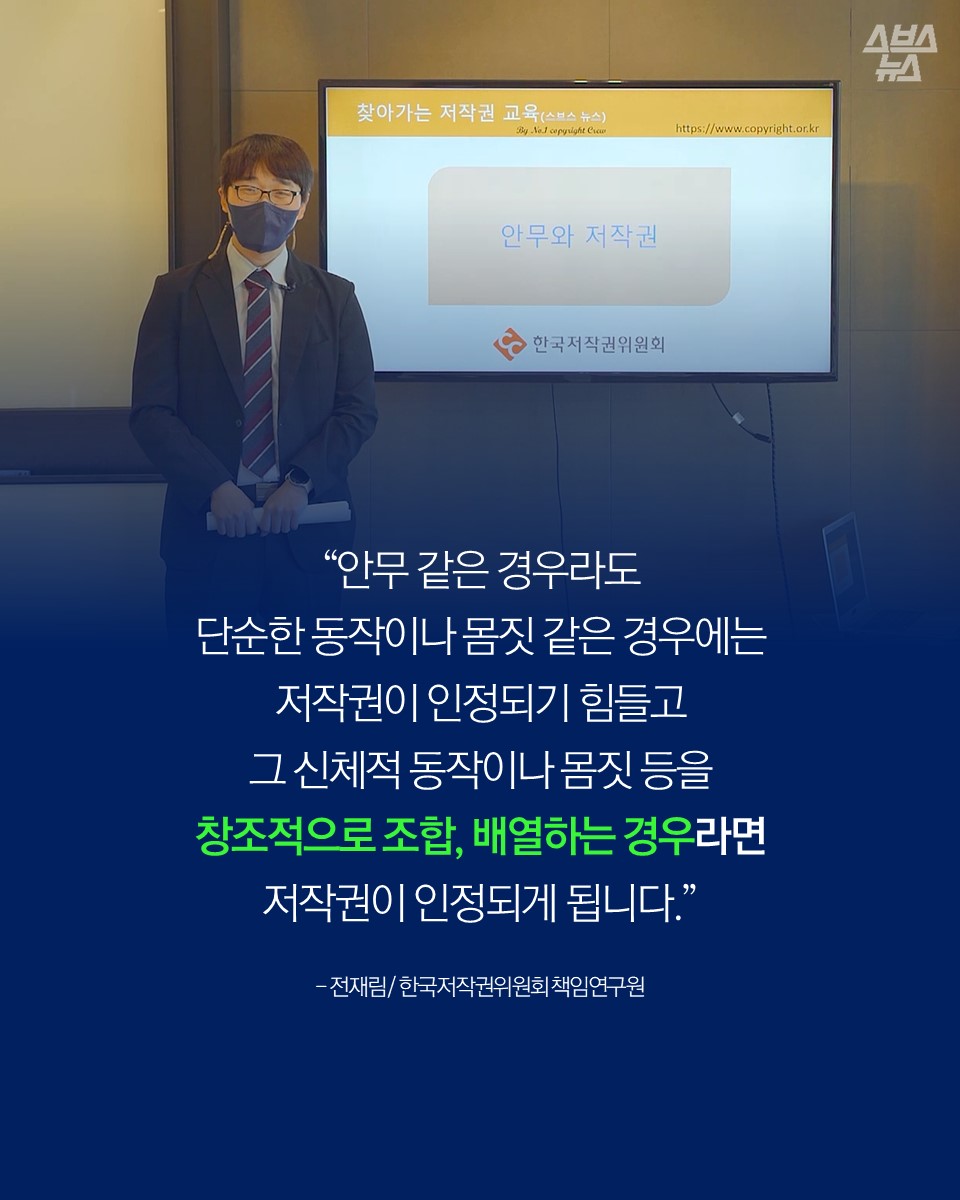 스브스
뉴스

찾아가는 저작권 교육(스브스 뉴스)
By No.1 copyright Crew
https://www.copyright.or.kr

안무와 저작권

한국저작권위원회

“안무 같은 경우라도 단순한 동작이나 몸짓 같은 경우에는 저작권이 인정되기 힘들고 그 신체적 동작이나 몸짓 등을 창조적으로 조합, 배열하는 경우라면 저작권이 인정되게 됩니다.”

– 전재림 / 한국저작권위원회 책임연구원